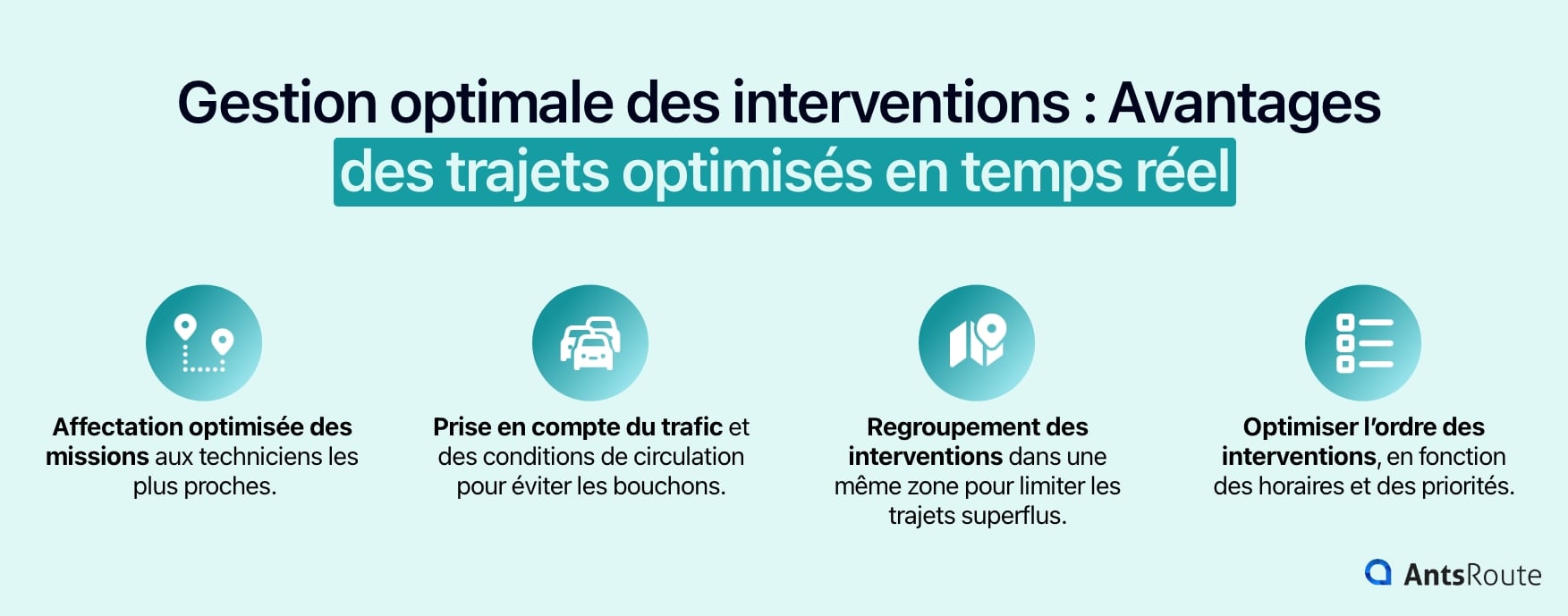 Gestion optimale des interventions : Avantages des trajets optimisés en temps réel

Affectation optimisée des missions aux techniciens les plus proches.

Prise en compte du trafic et des conditions de circulation pour éviter les bouchons.

Regroupement des interventions dans une même zone pour limiter les trajets superflus.

Optimiser l'ordre des interventions, en fonction des horaires et des priorités.

AntsRoute